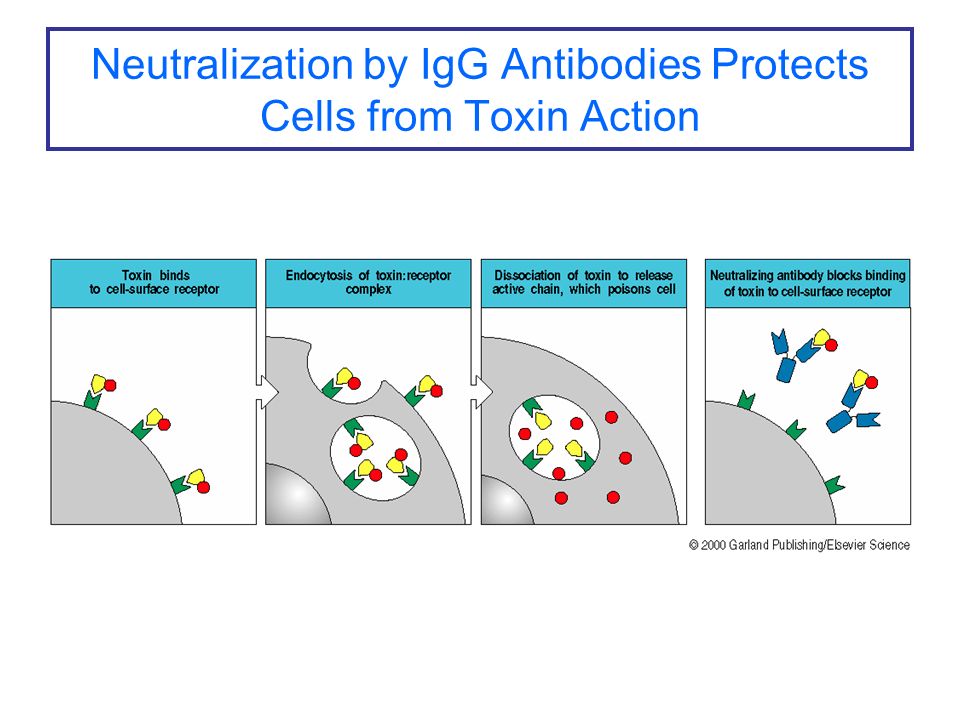 Neutralization by IgG Antibodies Protects Cells from Toxin Action

Toxin binds to cell-surface receptor

Endocytosis of toxin:receptor complex

Dissociation of toxin to release active chain, which poisons cell

Neutralizing antibody blocks binding of toxin to cell-surface receptor

© 2000 Garland Publishing/Elsevier Science